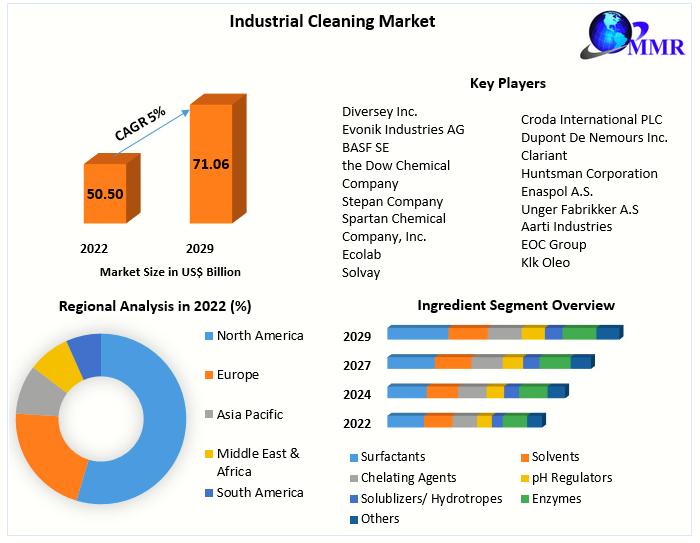 Industrial Cleaning Market

MMR

CAGR 5%

50.50

71.06

2022

2029

Market Size in US$ Billion

Key Players

Diversey Inc.
Evonik Industries AG
BASF SE
the Dow Chemical Company
Stepan Company
Spartan Chemical Company, Inc.
Ecolab
Solvay

Croda International PLC
Dupont De Nemours Inc.
Clariant
Huntsman Corporation
Enaspol A.S.
Unger Fabrikker A.S
Aarti Industries
EOC Group
Klk Oleo

Regional Analysis in 2022 (%)

North America
Europe
Asia Pacific
Middle East & Africa
South America

Ingredient Segment Overview

2029
2027
2024
2022

Surfactants
Solvents
Chelating Agents
pH Regulators
Solublizers/ Hydrotropes
Enzymes
Others